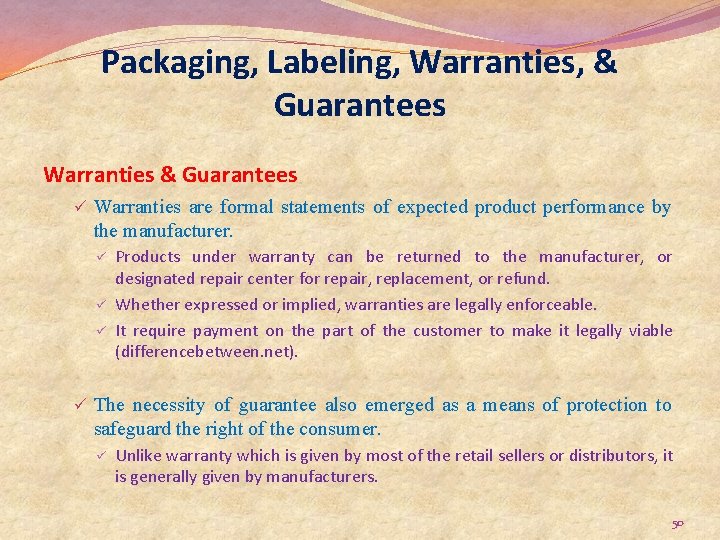 Packaging, Labeling, Warranties, & Guarantees

Warranties & Guarantees

✓ Warranties are formal statements of expected product performance by the manufacturer.

✓ Products under warranty can be returned to the manufacturer, or designated repair center for repair, replacement, or refund.

✓ Whether expressed or implied, warranties are legally enforceable.

✓ It require payment on the part of the customer to make it legally viable (differencebetween.net).

✓ The necessity of guarantee also emerged as a means of protection to safeguard the right of the consumer.

✓ Unlike warranty which is given by most of the retail sellers or distributors, it is generally given by manufacturers.

50